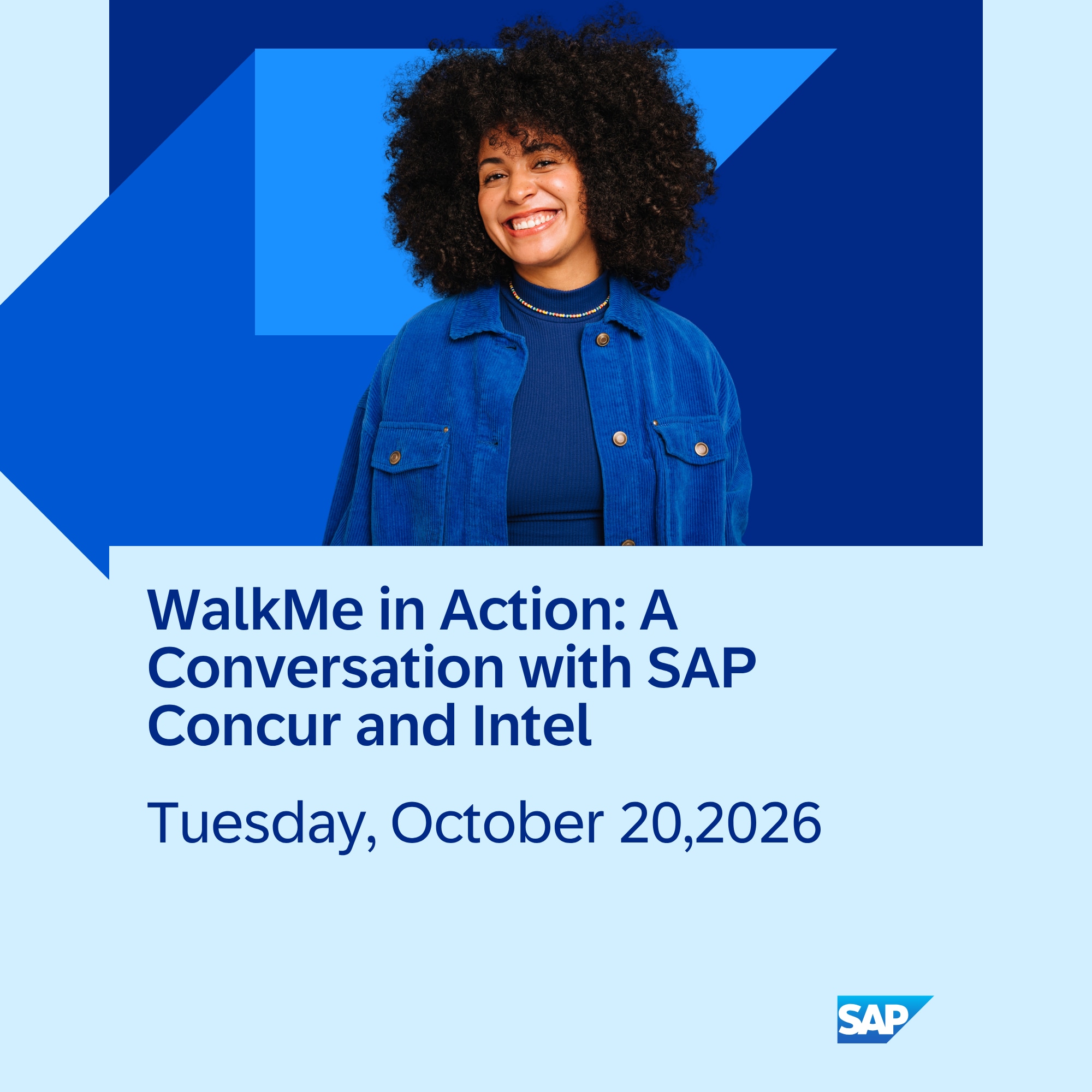 WalkMe in Action: A Conversation with SAP Concur and Intel

Tuesday, October 20,2026

SAP